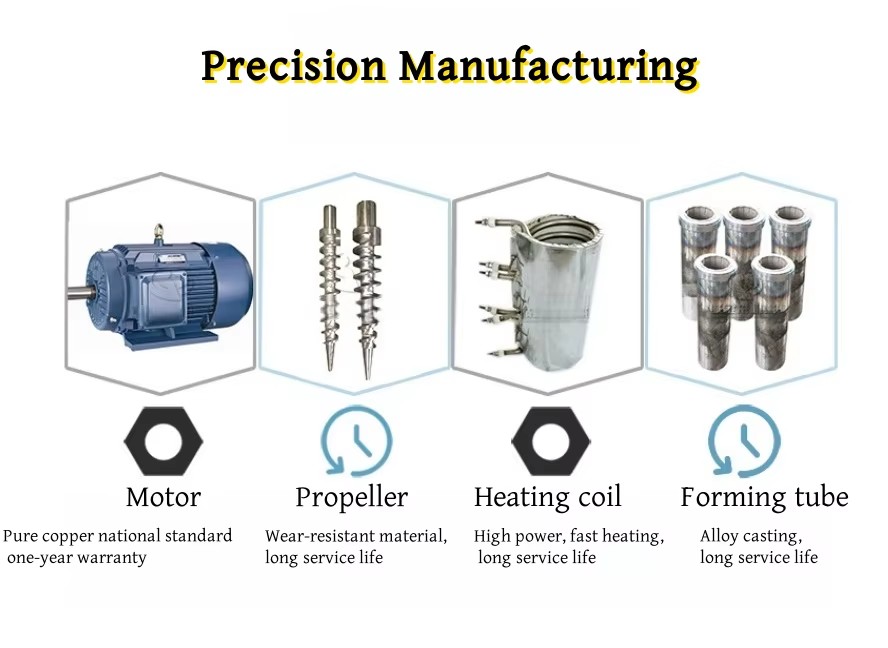 Precision Manufacturing

Motor

Pure copper national standard one-year warranty

Propeller

Wear-resistant material, long service life

Heating coil

High power, fast heating, long service life

Forming tube

Alloy casting, long service life